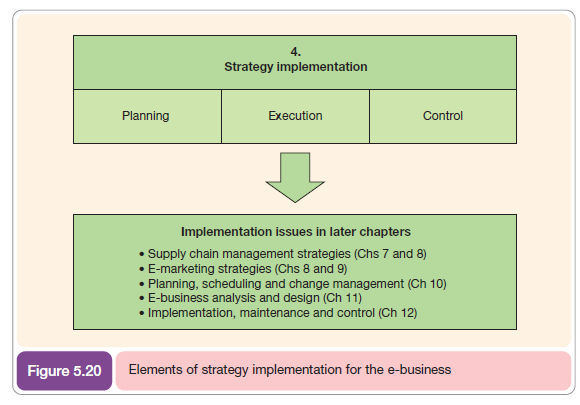 4.
Strategy implementation

Planning

Execution

Control

Implementation issues in later chapters

• Supply chain management strategies (Chs 7 and 8)
• E-marketing strategies (Chs 8 and 9)
• Planning, scheduling and change management (Ch 10)
• E-business analysis and design (Ch 11)
• Implementation, maintenance and control (Ch 12)

Figure 5.20

Elements of strategy implementation for the e-business